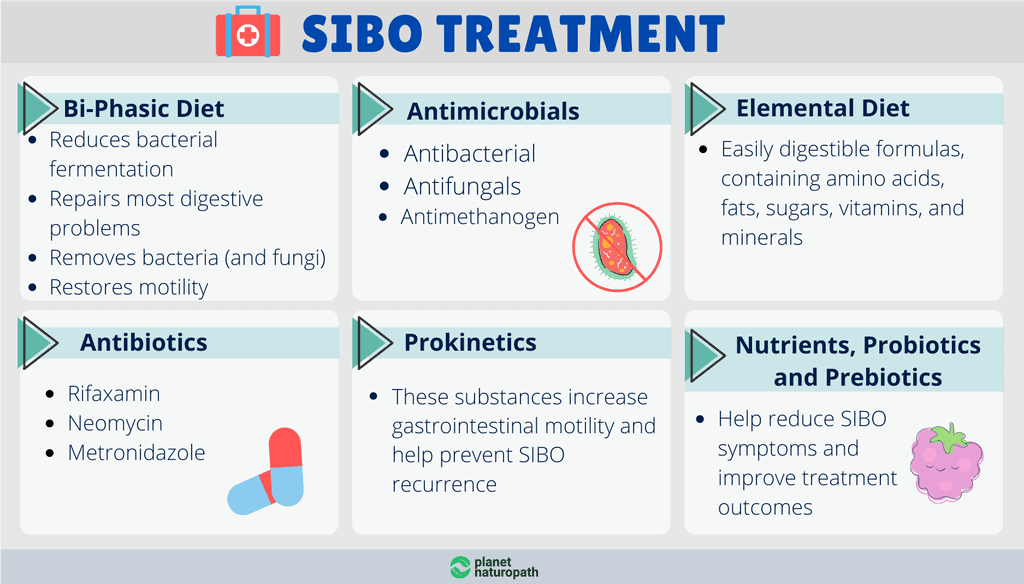 SIBO TREATMENT

Bi-Phasic Diet
- Reduces bacterial fermentation
- Repairs most digestive problems
- Removes bacteria (and fungi)
- Restores motility

Antimicrobials
- Antibacterial
- Antifungals
- Antimethanogen

Elemental Diet
- Easily digestible formulas, containing amino acids, fats, sugars, vitamins, and minerals

Antibiotics
- Rifaxamin
- Neomycin
- Metronidazole

Prokinetics
- These substances increase gastrointestinal motility and help prevent SIBO recurrence

Nutrients, Probiotics and Prebiotics
- Help reduce SIBO symptoms and improve treatment outcomes

planet naturopath